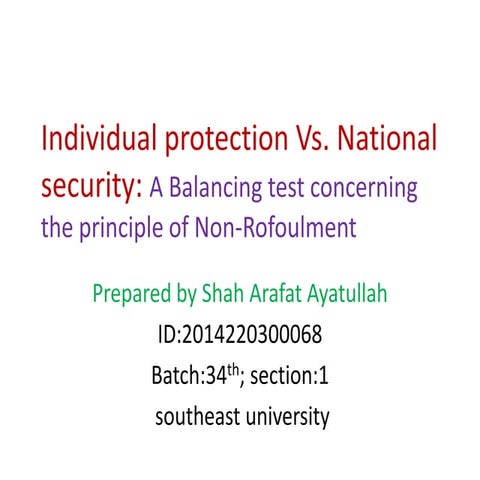 Individual protection Vs. National security: A Balancing test concerning the principle of Non-Rofoulment

Prepared by Shah Arafat Ayatullah

ID:2014220300068

Batch:34$^{th}$; section:1

southeast university